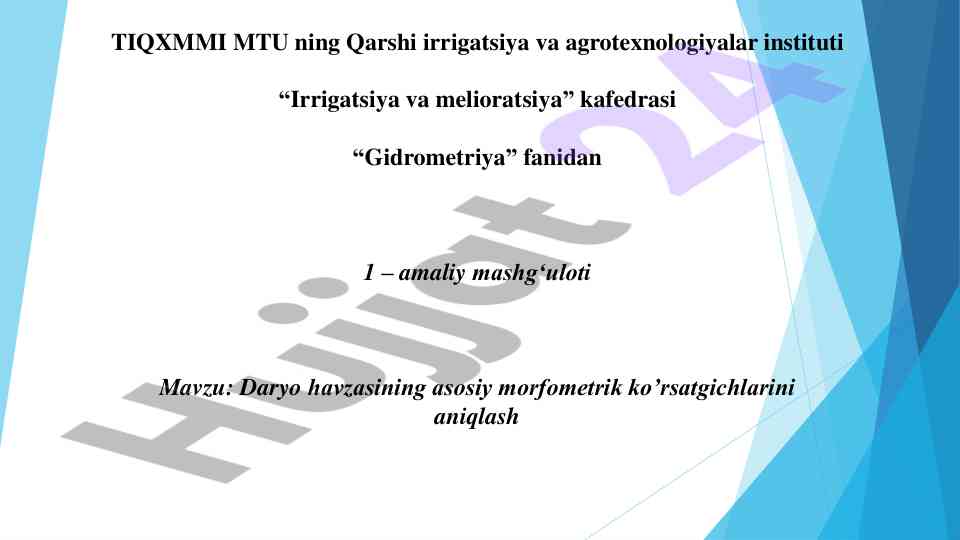 TIQXMMI MTU ning Qarshi irrigatsiya va agrotexnologiyalar instituti

“Irrigatsiya va melioratsiya” kafedrasi

“Gidrometriya” fanidan

1 – amaliy mashg‘uloti

Mavzu: Daryo havzasining asosiy morfometrik ko’rsatgichlarini aniqlash

Hujjat 24